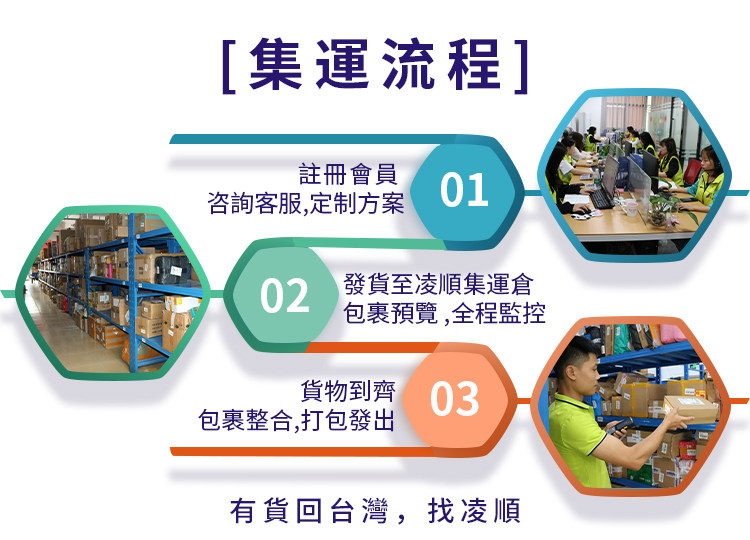 [集運流程]

註冊會員
咨詢客服,定制方案

01

02

發貨至凌順集運倉
包裹預覽 ,全程監控

貨物到齊
包裹整合,打包發出

03

有貨回台灣, 找凌順